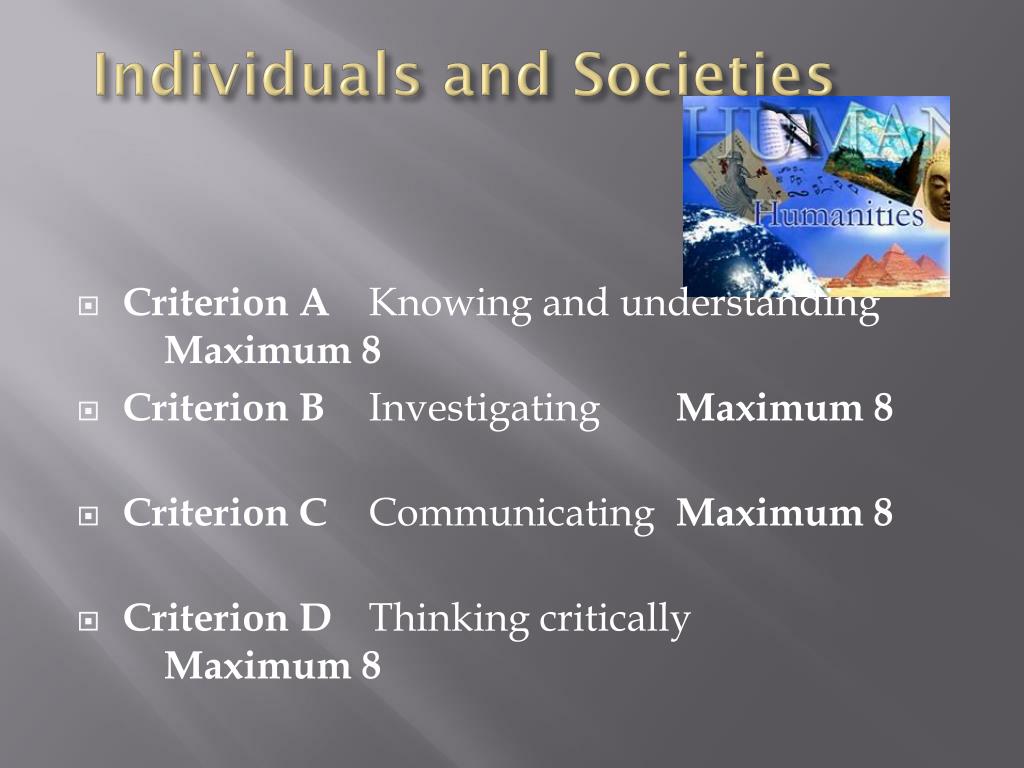 Individuals and Societies

HUMAN
Humanities

Criterion A Knowing and understanding Maximum 8

Criterion B Investigating Maximum 8

Criterion C Communicating Maximum 8

Criterion D Thinking critically Maximum 8